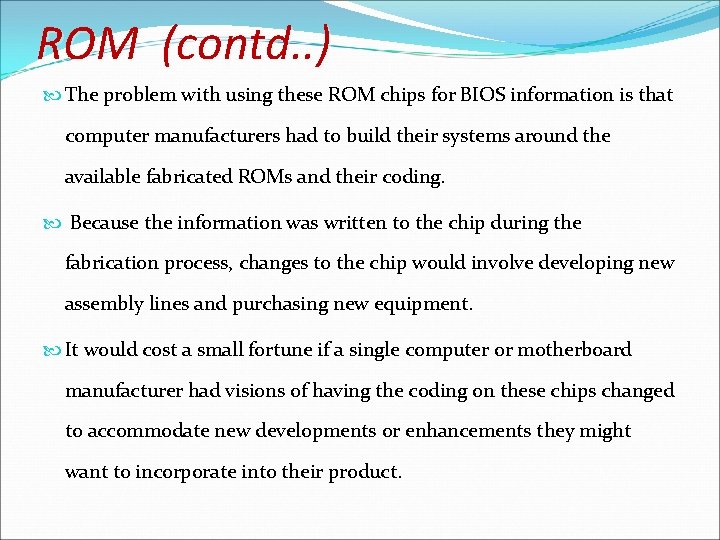 ROM (contd..)

The problem with using these ROM chips for BIOS information is that computer manufacturers had to build their systems around the available fabricated ROMs and their coding.

Because the information was written to the chip during the fabrication process, changes to the chip would involve developing new assembly lines and purchasing new equipment.

It would cost a small fortune if a single computer or motherboard manufacturer had visions of having the coding on these chips changed to accommodate new developments or enhancements they might want to incorporate into their product.